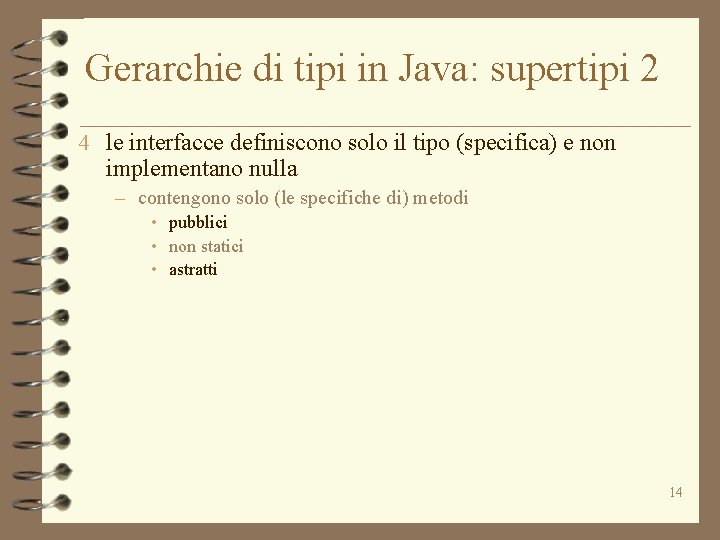 Gerarchie di tipi in Java: supertipi 2

4 le interfacce definiscono solo il tipo (specifica) e non implementano nulla

– contengono solo (le specifiche di) metodi

• pubblici
• non statici
• astratti

14